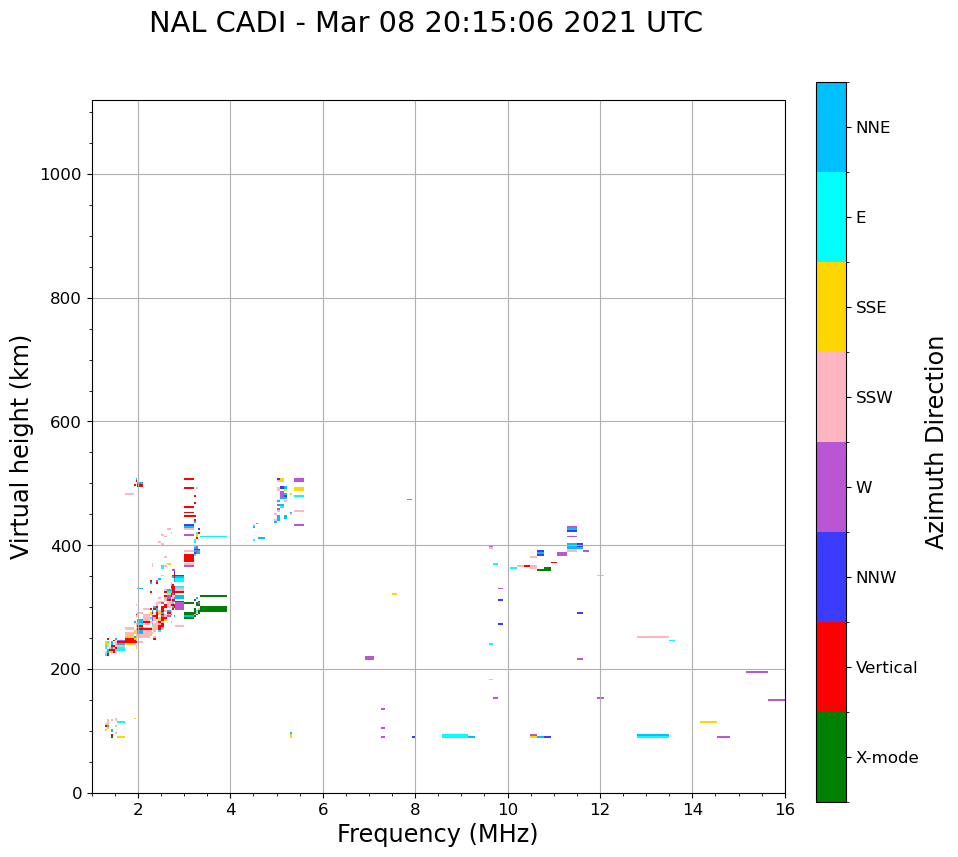 NAL CADI - Mar 08 20:15:06 2021 UTC

Virtual height (km)

1000
800
600
400
200
0

2
4
6
8
10
12
14
16

Frequency (MHz)

NNE
E
SSE
SSW
W
NNW
Vertical
X-mode

Azimuth Direction